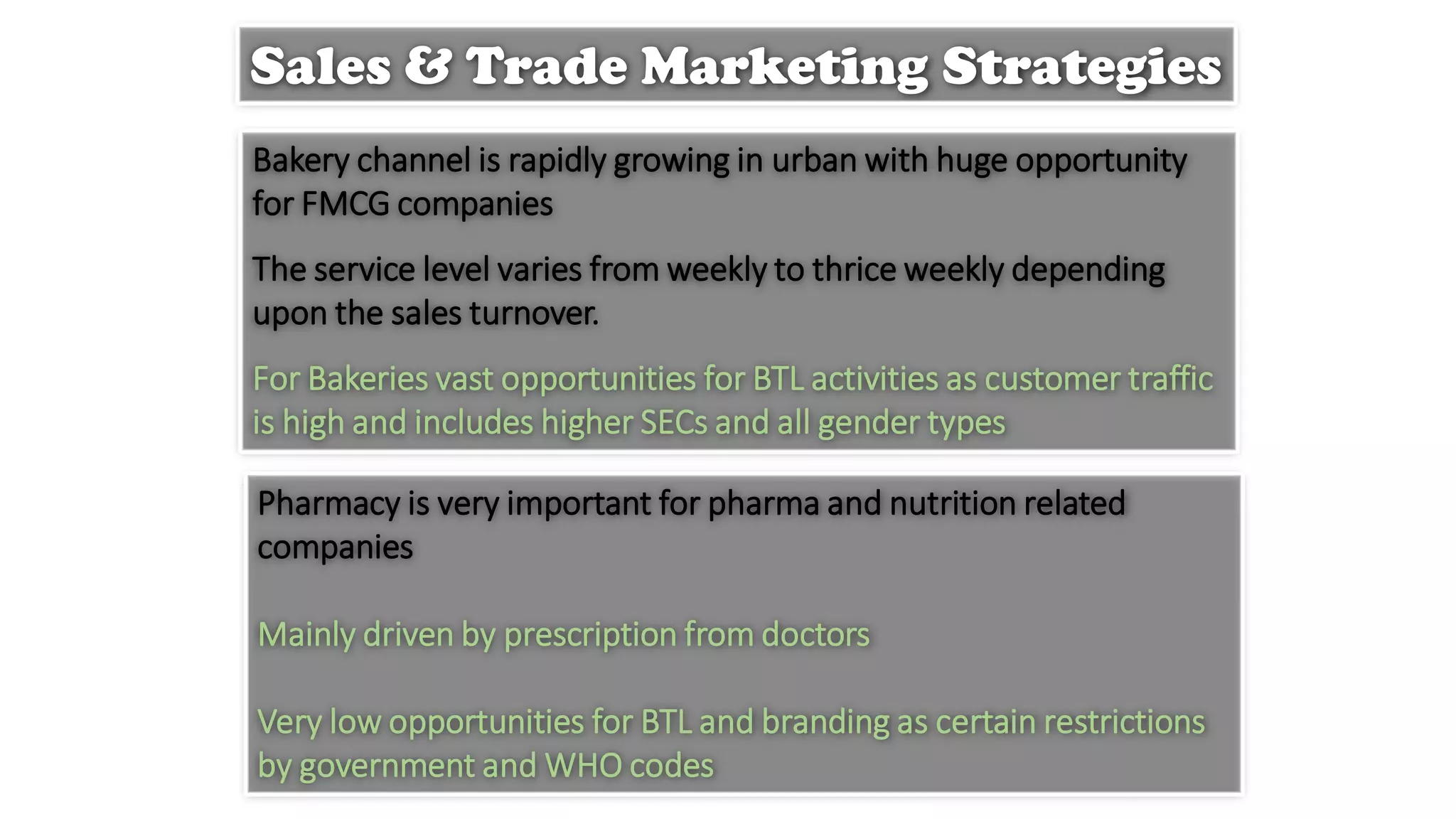 Sales & Trade Marketing Strategies

Bakery channel is rapidly growing in urban with huge opportunity for FMCG companies

The service level varies from weekly to thrice weekly depending upon the sales turnover.

For Bakeries vast opportunities for BTL activities as customer traffic is high and includes higher SECs and all gender types

Pharmacy is very important for pharma and nutrition related companies

Mainly driven by prescription from doctors

Very low opportunities for BTL and branding as certain restrictions by government and WHO codes